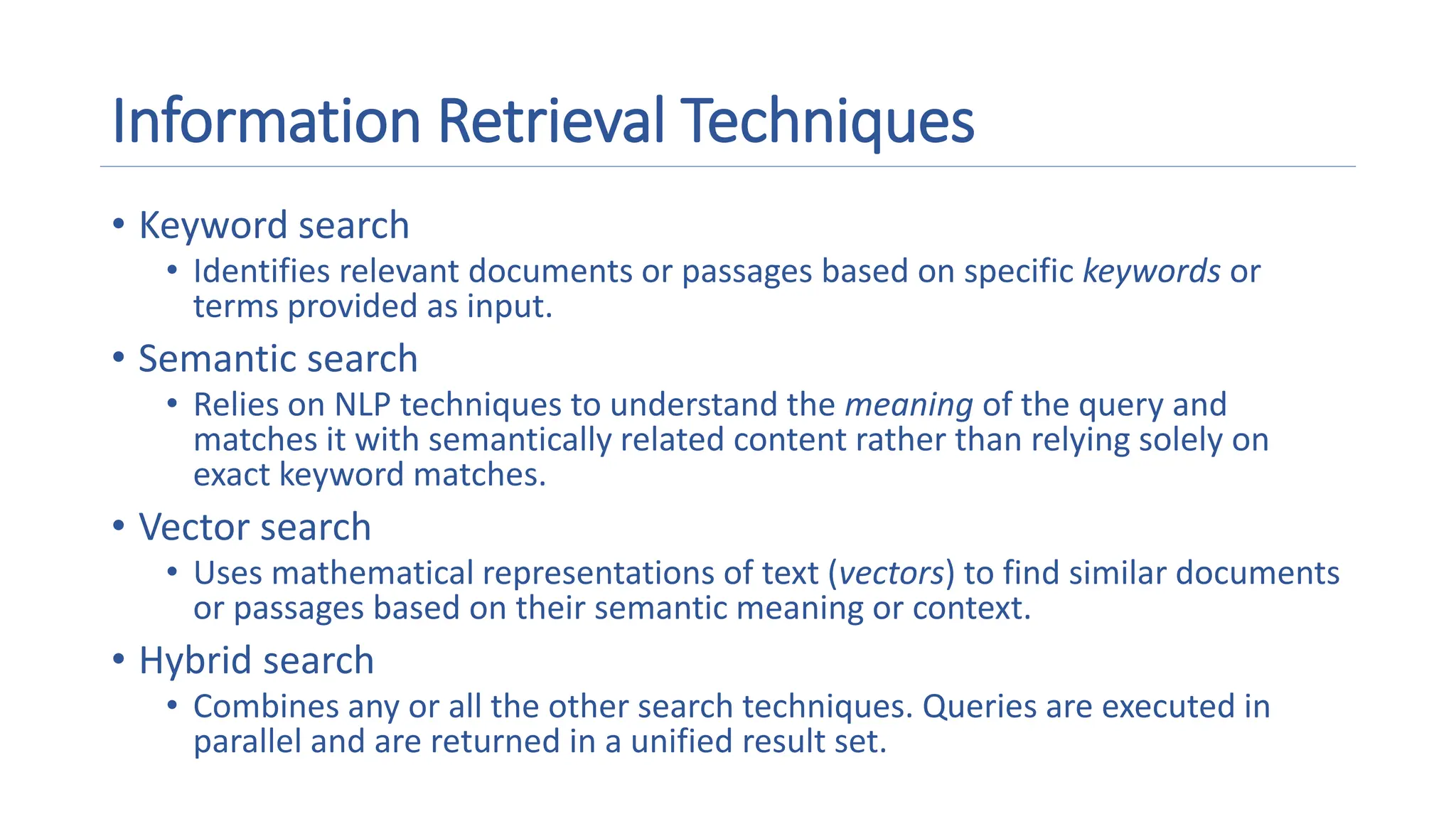 Information Retrieval Techniques

• Keyword search
  • Identifies relevant documents or passages based on specific keywords or terms provided as input.
• Semantic search
  • Relies on NLP techniques to understand the meaning of the query and matches it with semantically related content rather than relying solely on exact keyword matches.
• Vector search
  • Uses mathematical representations of text (vectors) to find similar documents or passages based on their semantic meaning or context.
• Hybrid search
  • Combines any or all the other search techniques. Queries are executed in parallel and are returned in a unified result set.